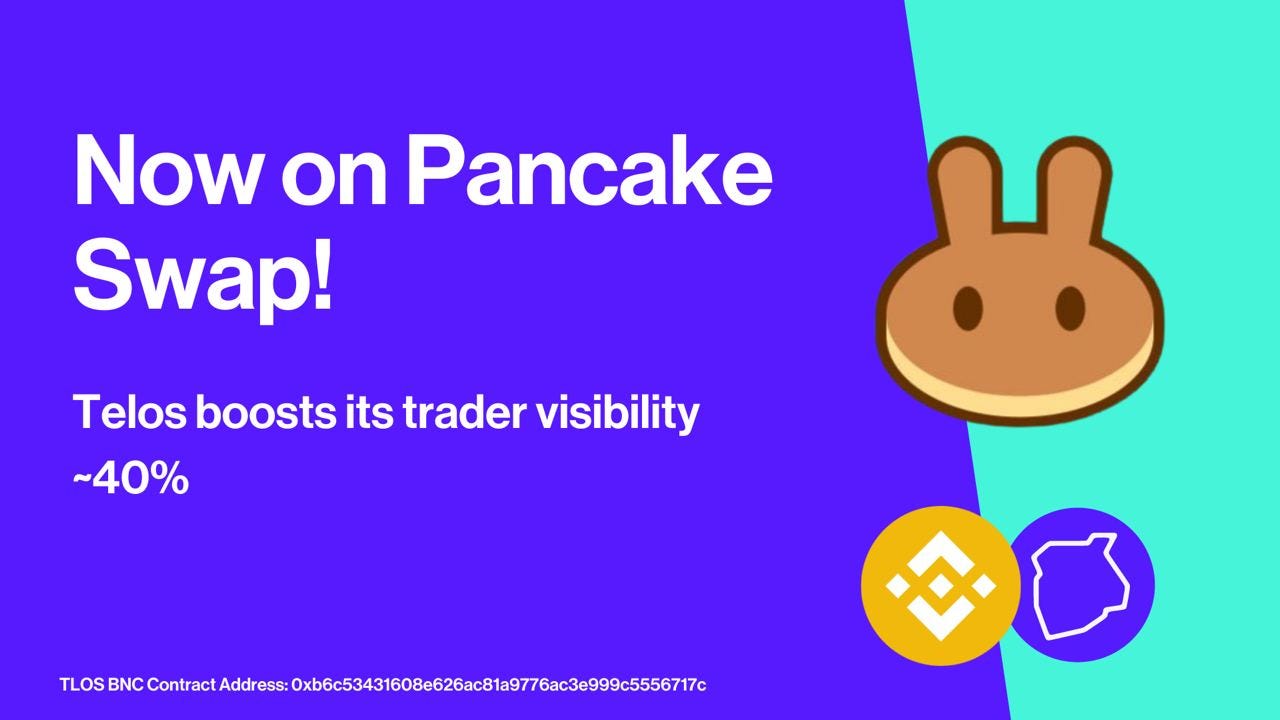 Now on Pancake Swap!

Telos boosts its trader visibility ~40%

TLOS BNC Contract Address: 0xb6c53431608e626ac81a9776ac3e999c5556717c